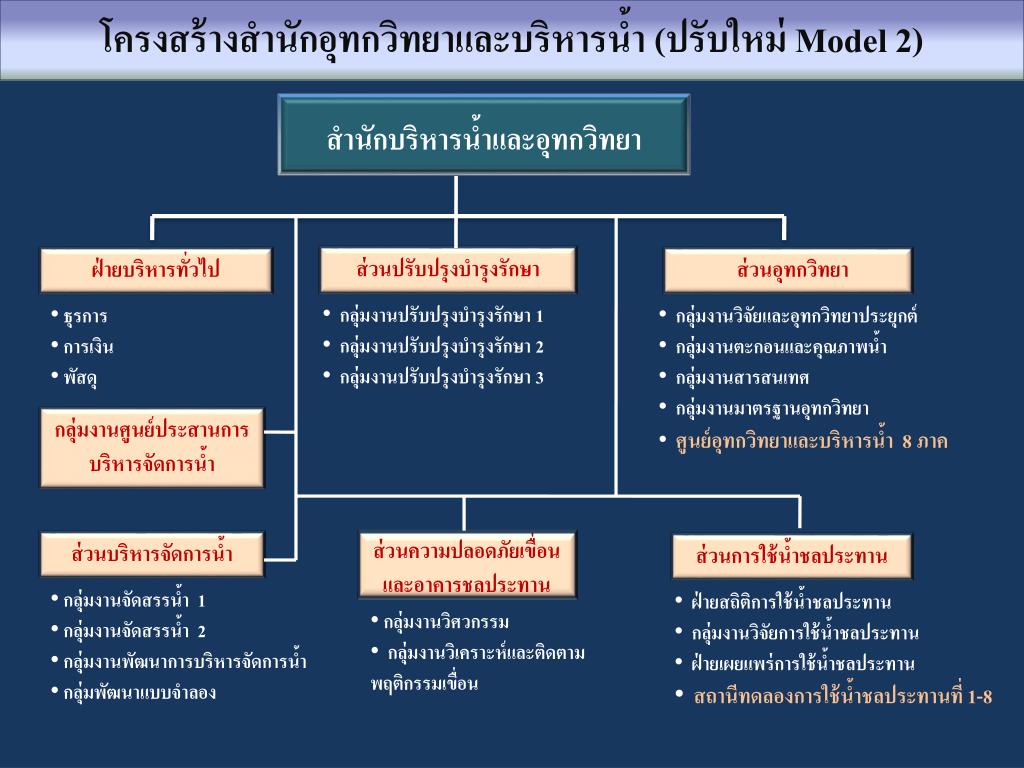 โครงสร้างสำนักอุทกวิทยาและบริหารน้ำ (ปรับใหม่ Model 2)

สำนักบริหารน้ำและอุทกวิทยา

ฝ่ายบริหารทั่วไป

• ธุรการ
• การเงิน
• พัสดุ

กลุ่มงานศูนย์ประสานการบริหารจัดการน้ำ

ส่วนปรับปรุงบำรุงรักษา

• กลุ่มงานปรับปรุงบำรุงรักษา 1
• กลุ่มงานปรับปรุงบำรุงรักษา 2
• กลุ่มงานปรับปรุงบำรุงรักษา 3

ส่วนอุทกวิทยา

• กลุ่มงานวิจัยและอุทกวิทยาประยุกต์
• กลุ่มงานตะกอนและคุณภาพน้ำ
• กลุ่มงานสารสนเทศ
• กลุ่มงานมาตรฐานอุทกวิทยา
• ศูนย์อุทกวิทยาและบริหารน้ำ 8 ภาค

ส่วนบริหารจัดการน้ำ

• กลุ่มงานจัดสรรน้ำ 1
• กลุ่มงานจัดสรรน้ำ 2
• กลุ่มงานพัฒนาการบริหารจัดการน้ำ
• กลุ่มพัฒนาแบบจำลอง

ส่วนความปลอดภัยเขื่อนและอาคารชลประทาน

• กลุ่มงานวิศวกรรม
• กลุ่มงานวิเคราะห์และติดตามพฤติกรรมเขื่อน

ส่วนการใช้น้ำชลประทาน

• ฝ่ายสถิติการใช้น้ำชลประทาน
• กลุ่มงานวิจัยการใช้น้ำชลประทาน
• ฝ่ายเผยแพร่การใช้น้ำชลประทาน
• สถานีทดลองการใช้น้ำชลประทานที่ 1-8